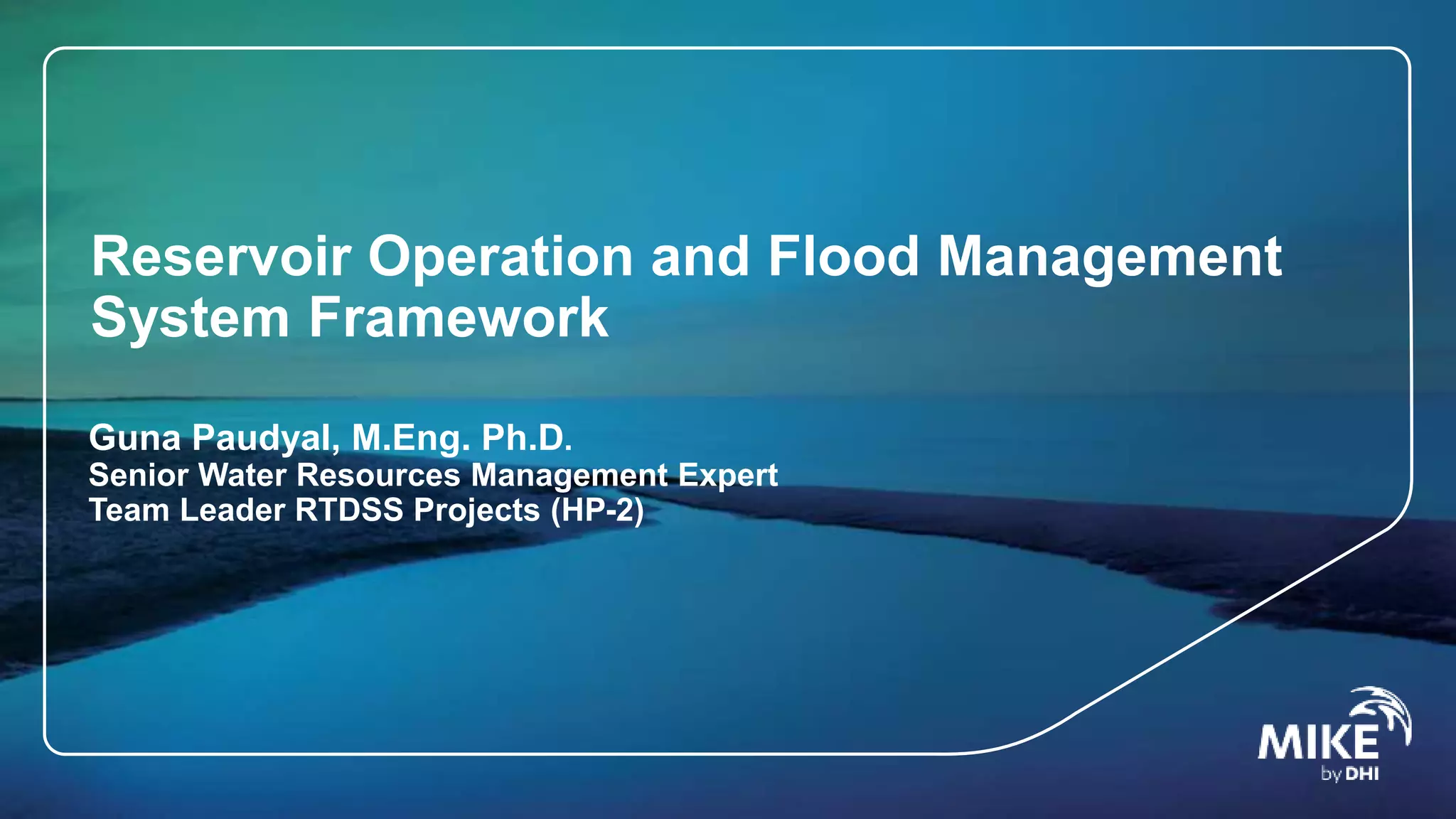 Reservoir Operation and Flood Management System Framework

Guna Paudyal, M.Eng. Ph.D.
Senior Water Resources Management Expert
Team Leader RTDSS Projects (HP-2)

MIKE
by DHI